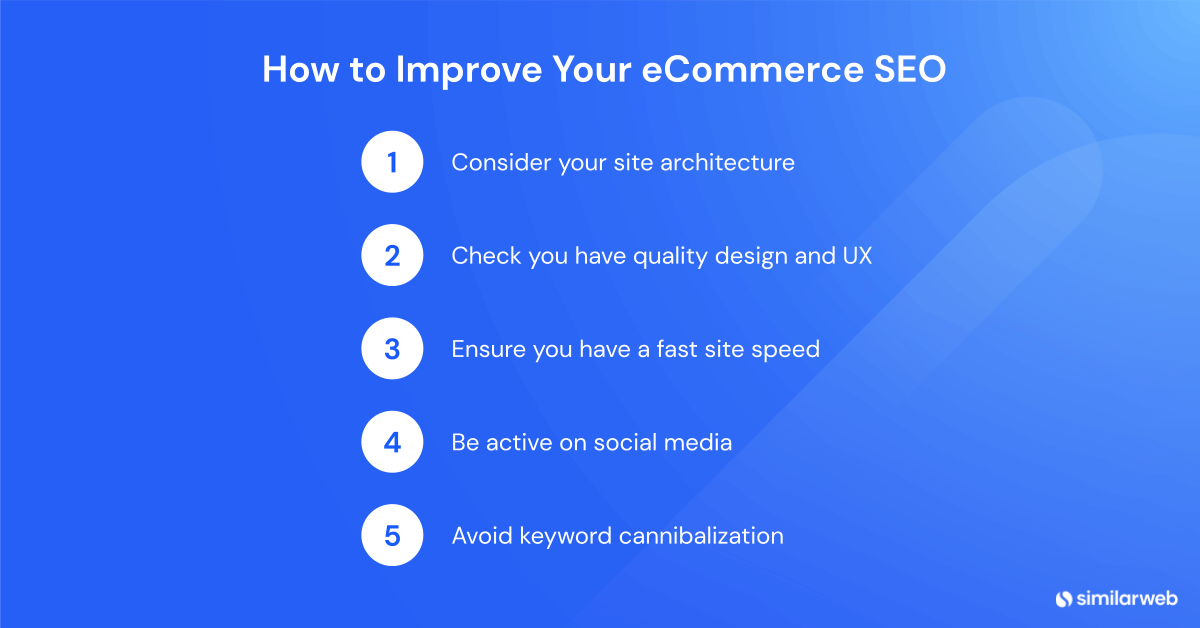 How to Improve Your eCommerce SEO

1 Consider your site architecture

2 Check you have quality design and UX

3 Ensure you have a fast site speed

4 Be active on social media

5 Avoid keyword cannibalization

similarweb